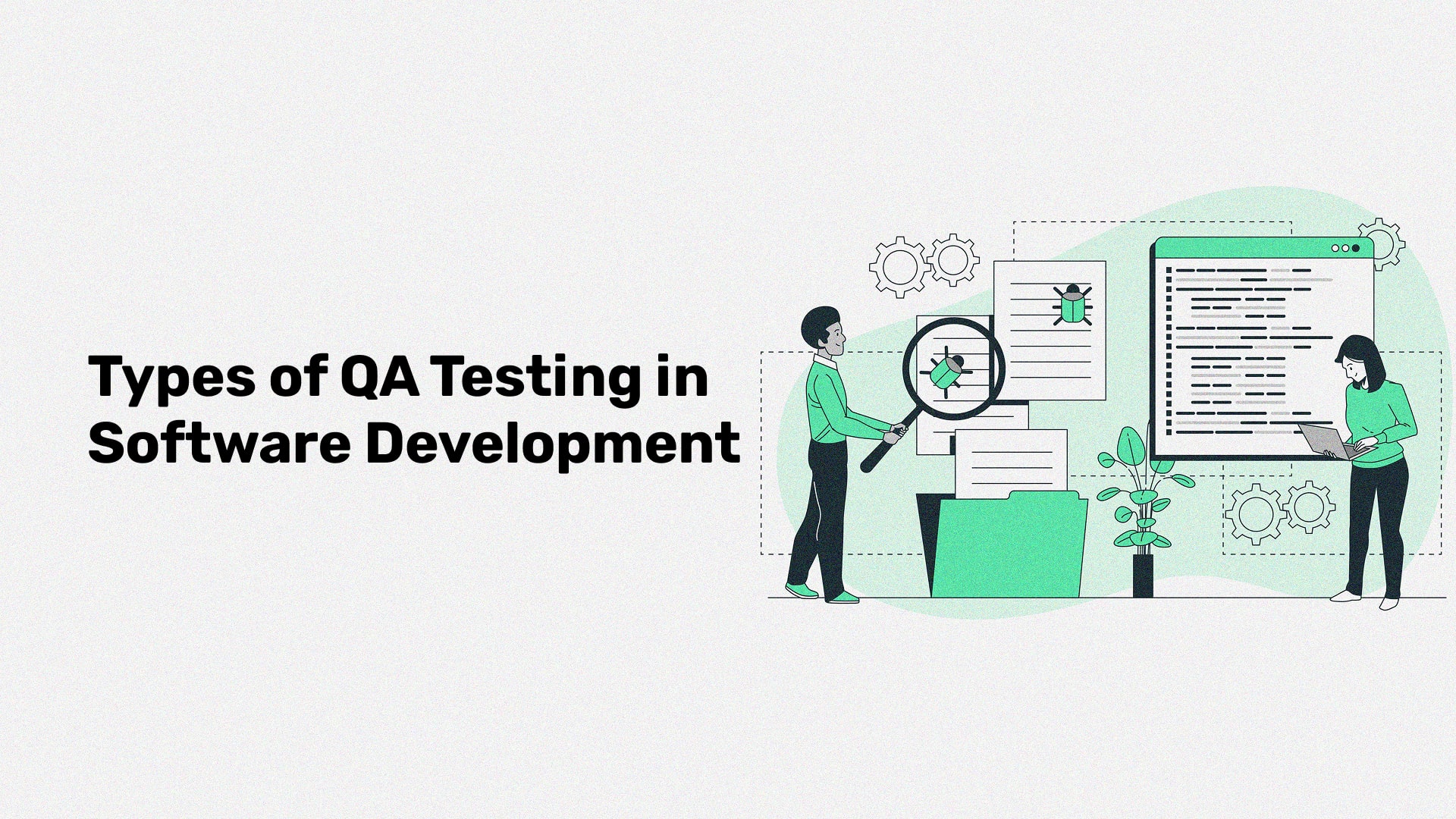 Types of QA Testing in Software Development